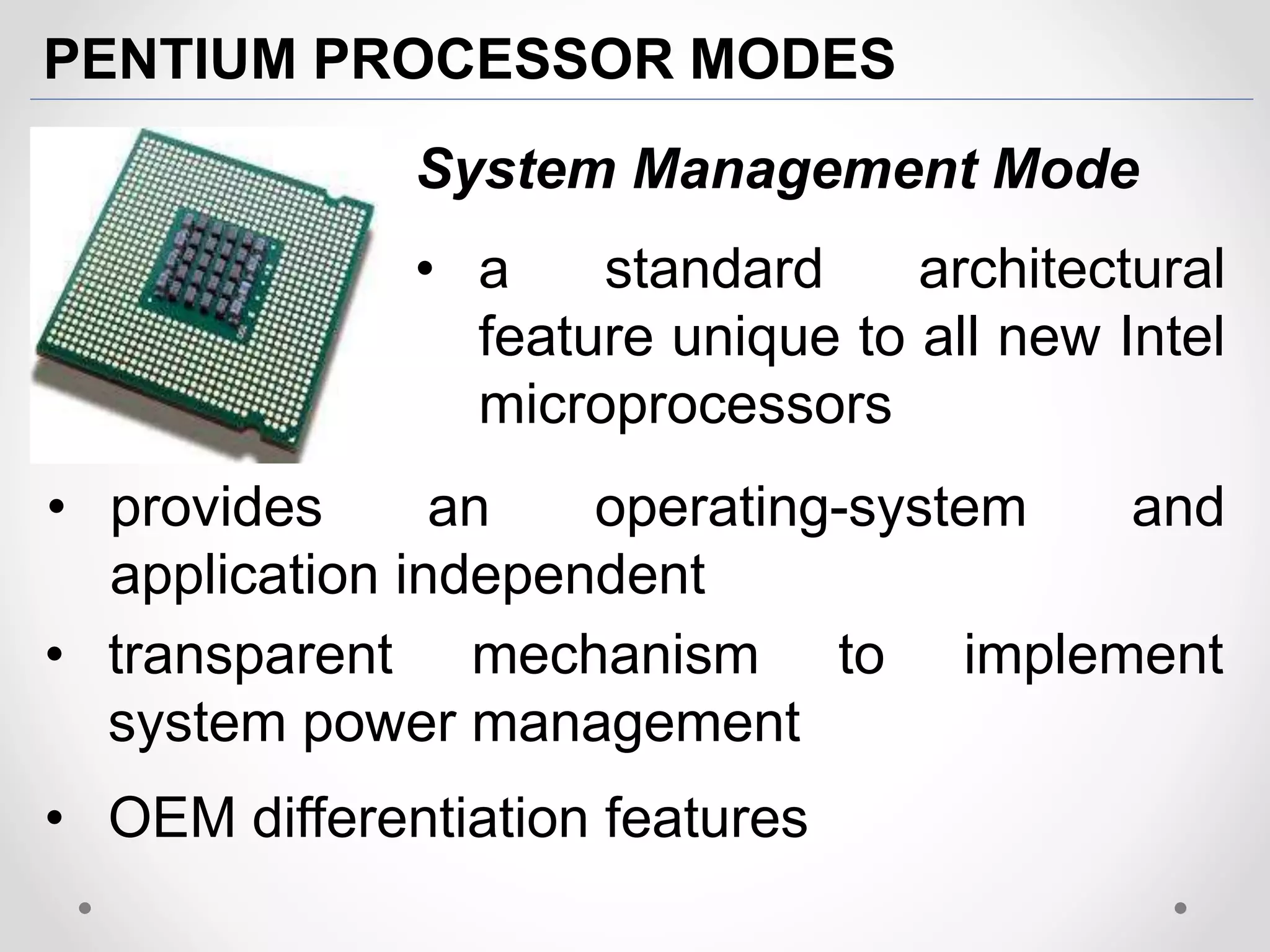 PENTIUM PROCESSOR MODES

System Management Mode

• a standard architectural feature unique to all new Intel microprocessors

• provides an operating-system and application independent

• transparent mechanism to implement system power management

• OEM differentiation features